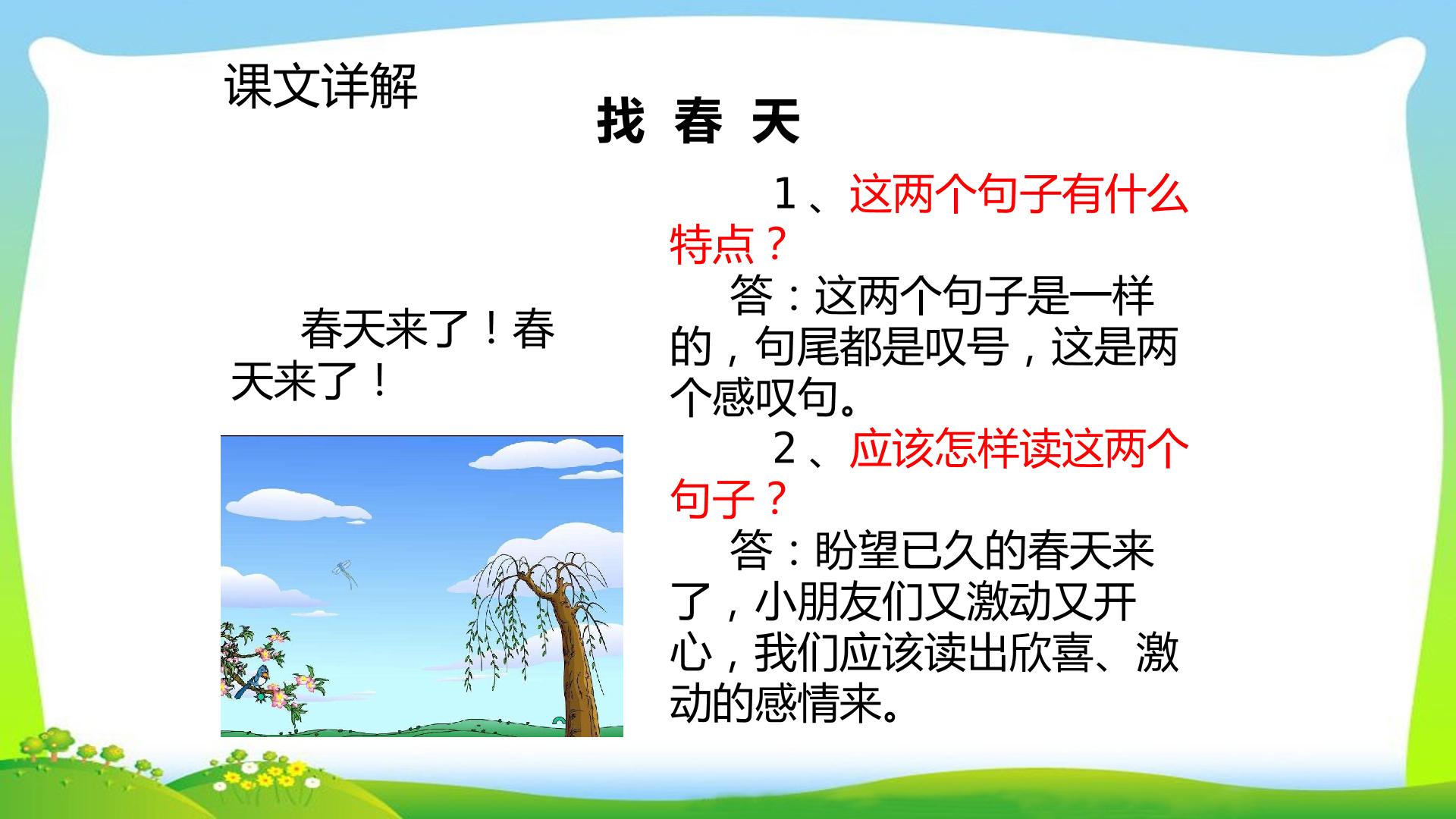 课文详解

找 春 天

春天来了！春天来了！

1、这两个句子有什么特点？

答：这两个句子是一样的，句尾都是叹号，这是两个感叹句。

2、应该怎样读这两个句子？

答：盼望已久的春天来了，小朋友们又激动又开心，我们应该读出欣喜、激动的感情来。